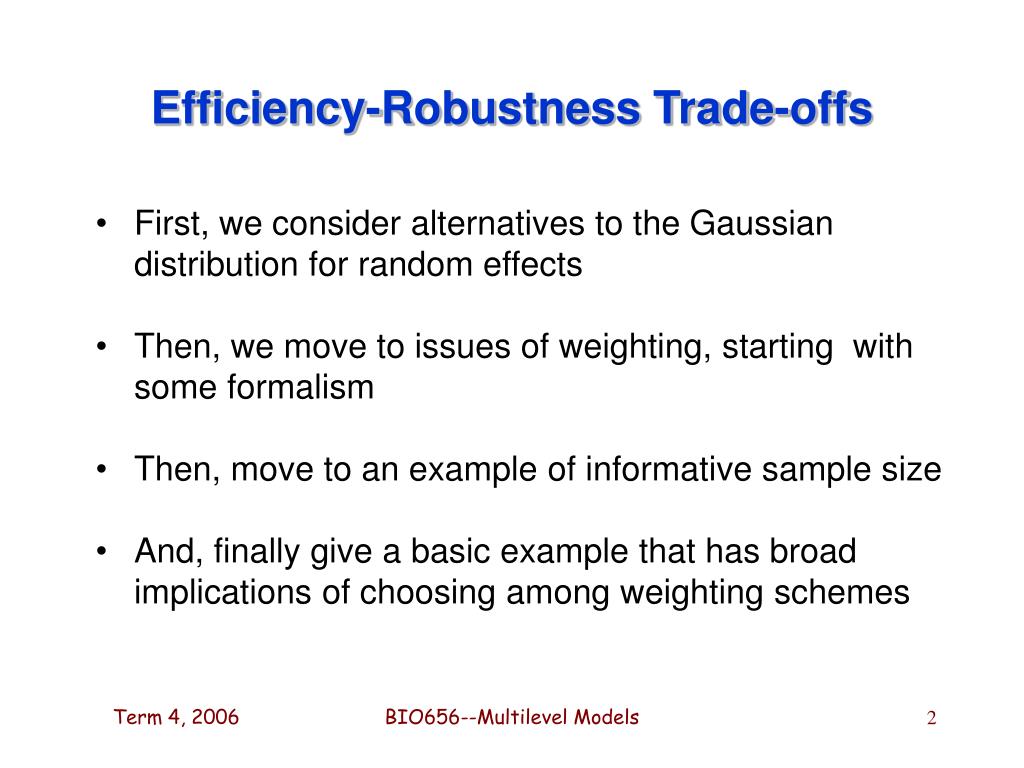 Efficiency-Robustness Trade-offs

• First, we consider alternatives to the Gaussian distribution for random effects

• Then, we move to issues of weighting, starting with some formalism

• Then, move to an example of informative sample size

• And, finally give a basic example that has broad implications of choosing among weighting schemes

Term 4, 2006 BIO656--Multilevel Models 2